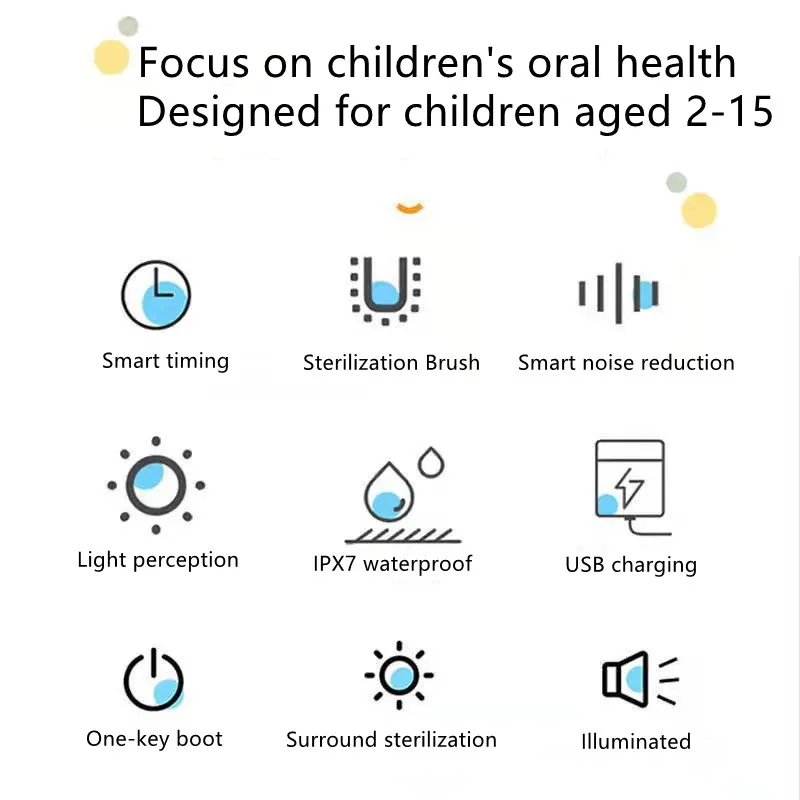 Focus on children's oral health
Designed for children aged 2-15

Smart timing

Sterilization Brush

Smart noise reduction

Light perception

IPX7 waterproof

USB charging

One-key boot

Surround sterilization

Illuminated